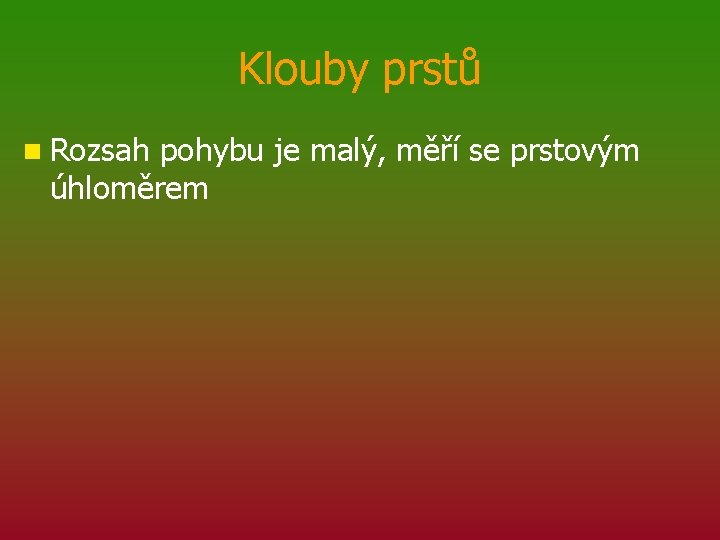 Klouby prstů

Rozsah pohybu je malý, měří se prstovým úhloměrem